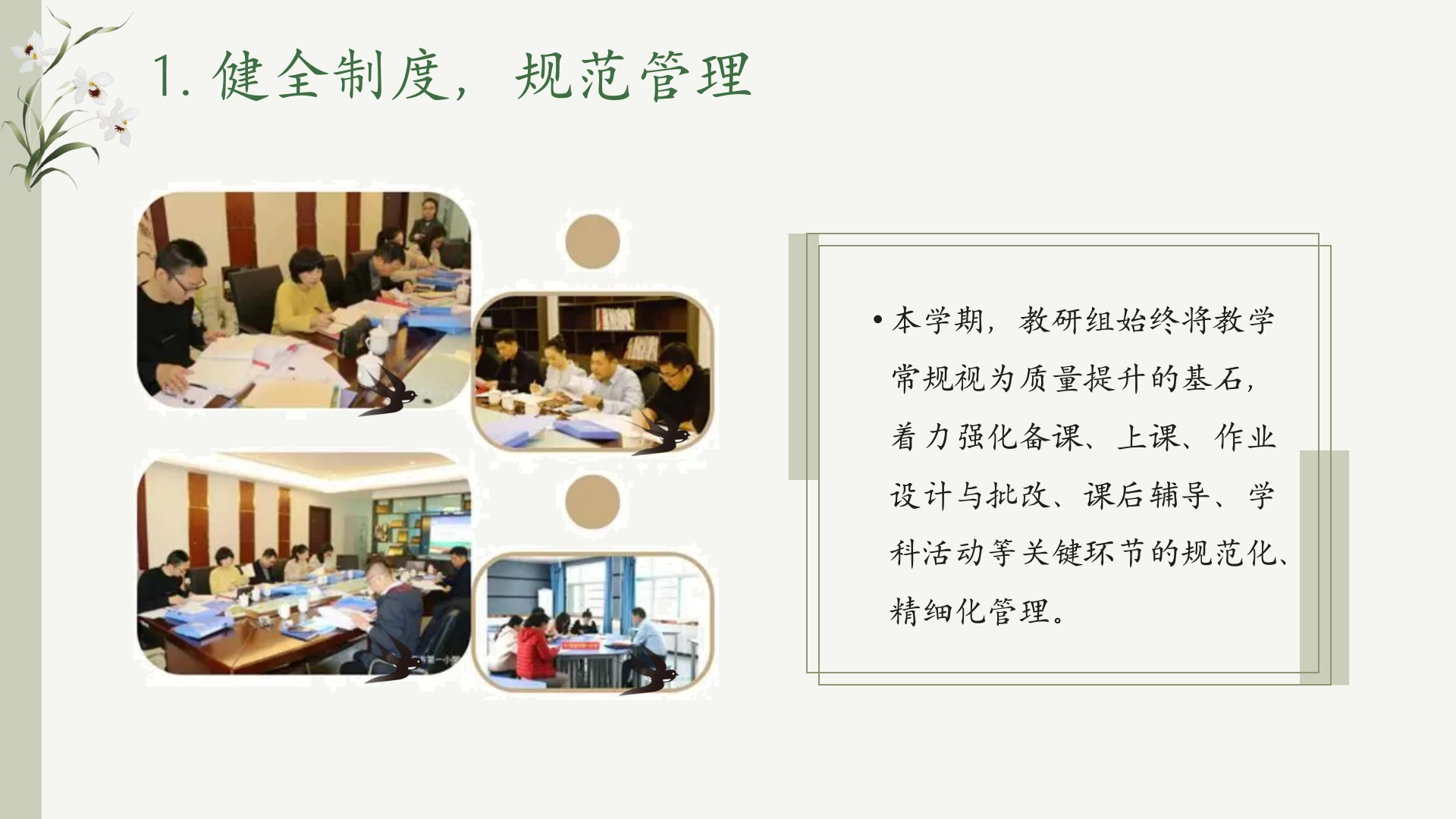 1. 健全制度，规范管理

• 本学期，教研组始终将教学常规视为质量提升的基石，着力强化备课、上课、作业设计与批改、课后辅导、学科活动等关键环节的规范化、精细化管理。